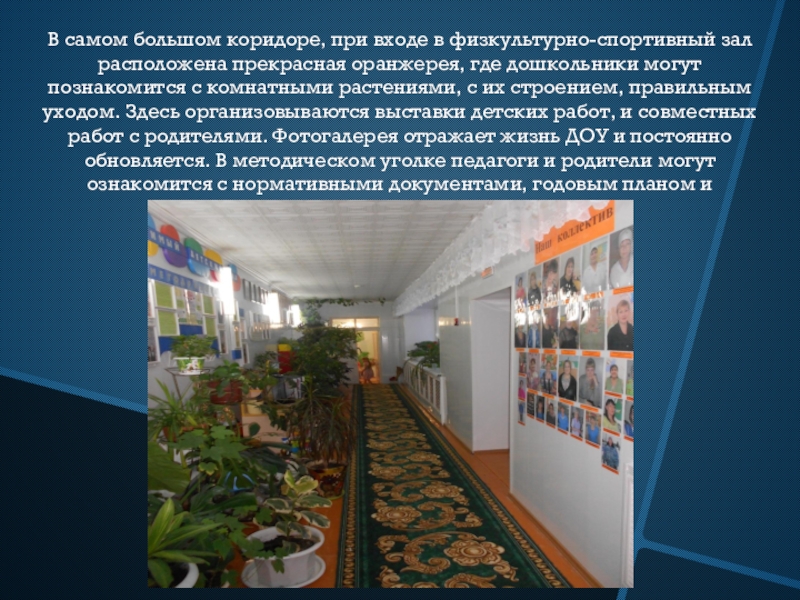 В самом большом коридоре, при входе в физкультурно-спортивный зал расположена прекрасная оранжерея, где дошкольники могут познакомится с комнатными растениями, с их строением, правильным уходом. Здесь организовываются выставки детских работ, и совместных работ с родителями. Фотогалерея отражает жизнь ДОУ и постоянно обновляется. В методическом уголке педагоги и родители могут ознакомится с нормативными документами, годовым планом и

Наш коллектив